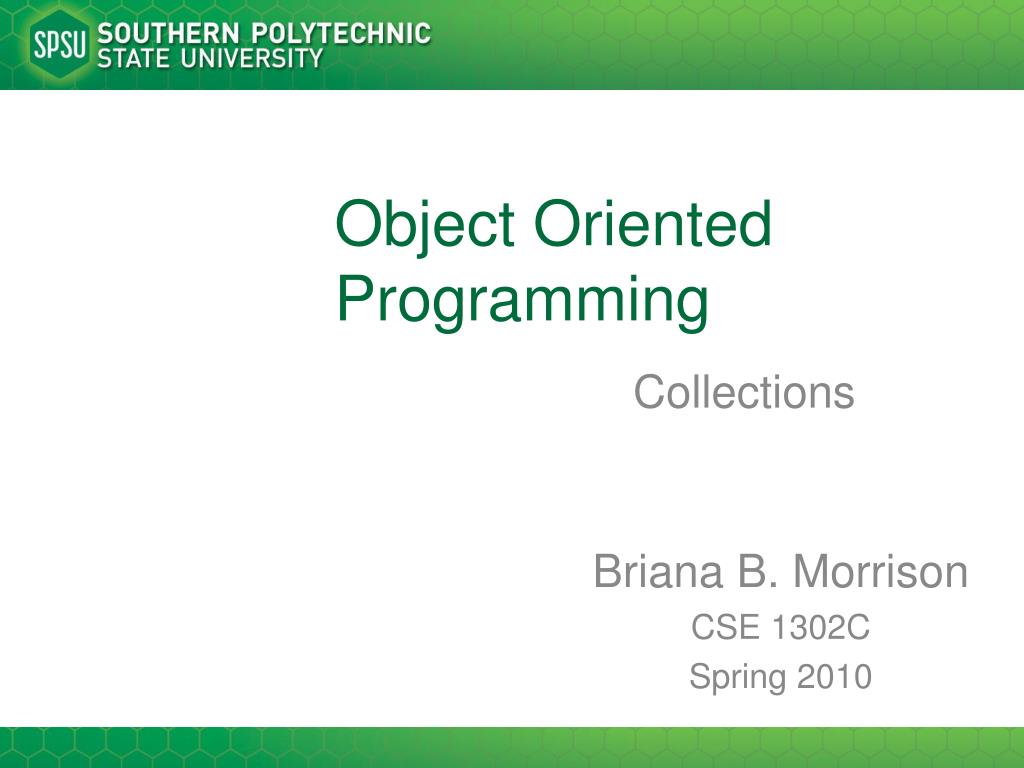 SPSU SOUTHERN POLYTECHNIC STATE UNIVERSITY

Object Oriented Programming

Collections

Briana B. Morrison
CSE 1302C
Spring 2010